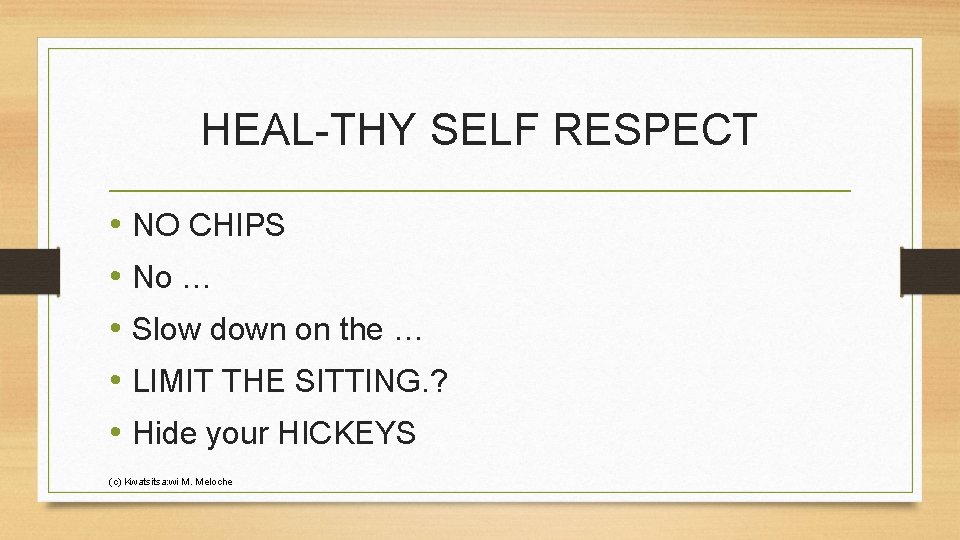 HEAL-THY SELF RESPECT

• NO CHIPS
• No …
• Slow down on the …
• LIMIT THE SITTING.?
• Hide your HICKEYS

(c) Kwatsitsa:wi M. Meloche